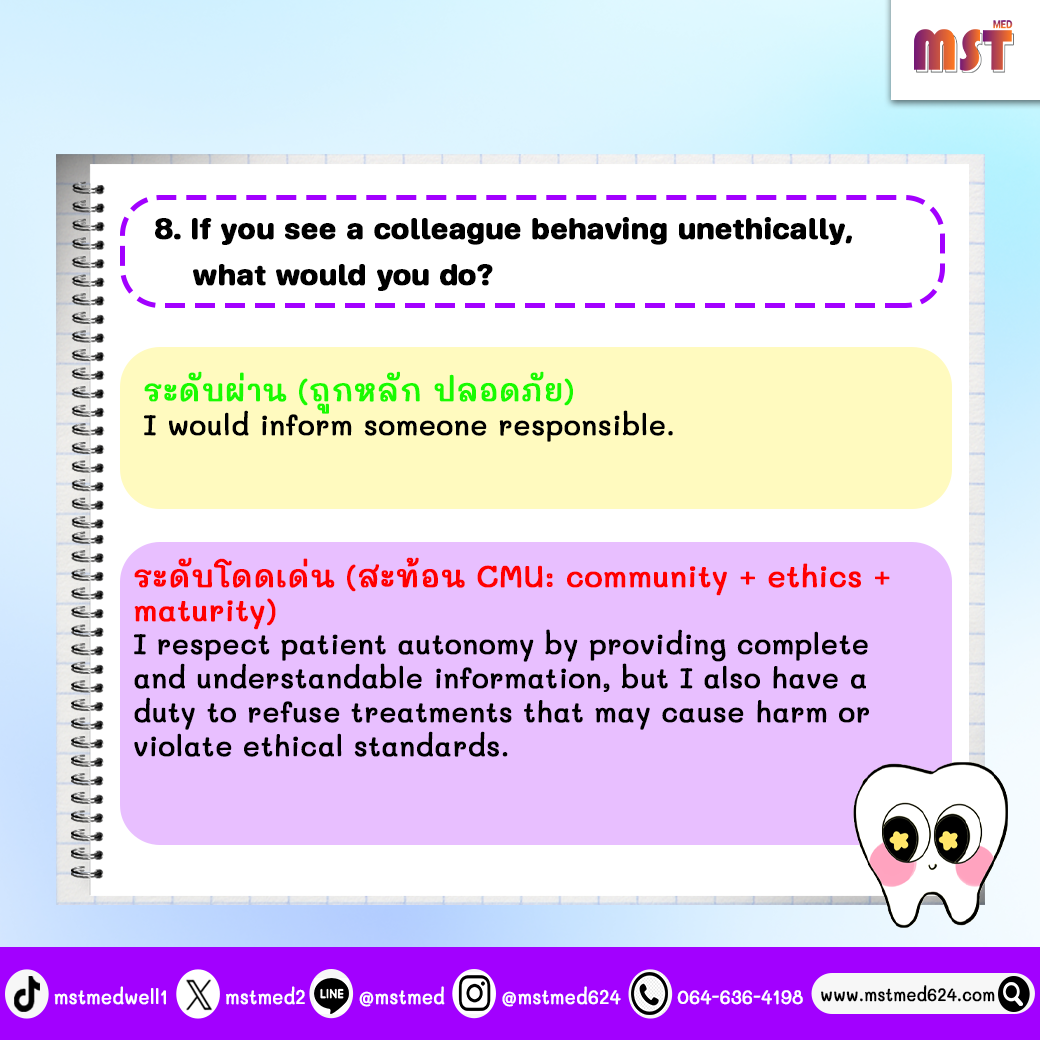 MST MED

8. If you see a colleague behaving unethically, what would you do?

ระดับผ่าน (ถูกหลัก ปลอดภัย)
I would inform someone responsible.

ระดับโดดเด่น (สะท้อน CMU: community + ethics + maturity)
I respect patient autonomy by providing complete and understandable information, but I also have a duty to refuse treatments that may cause harm or violate ethical standards.

mstmedwell1 mstmed2 LINE @mstmed @mstmed624 064-636-4198 www.mstmed624.com